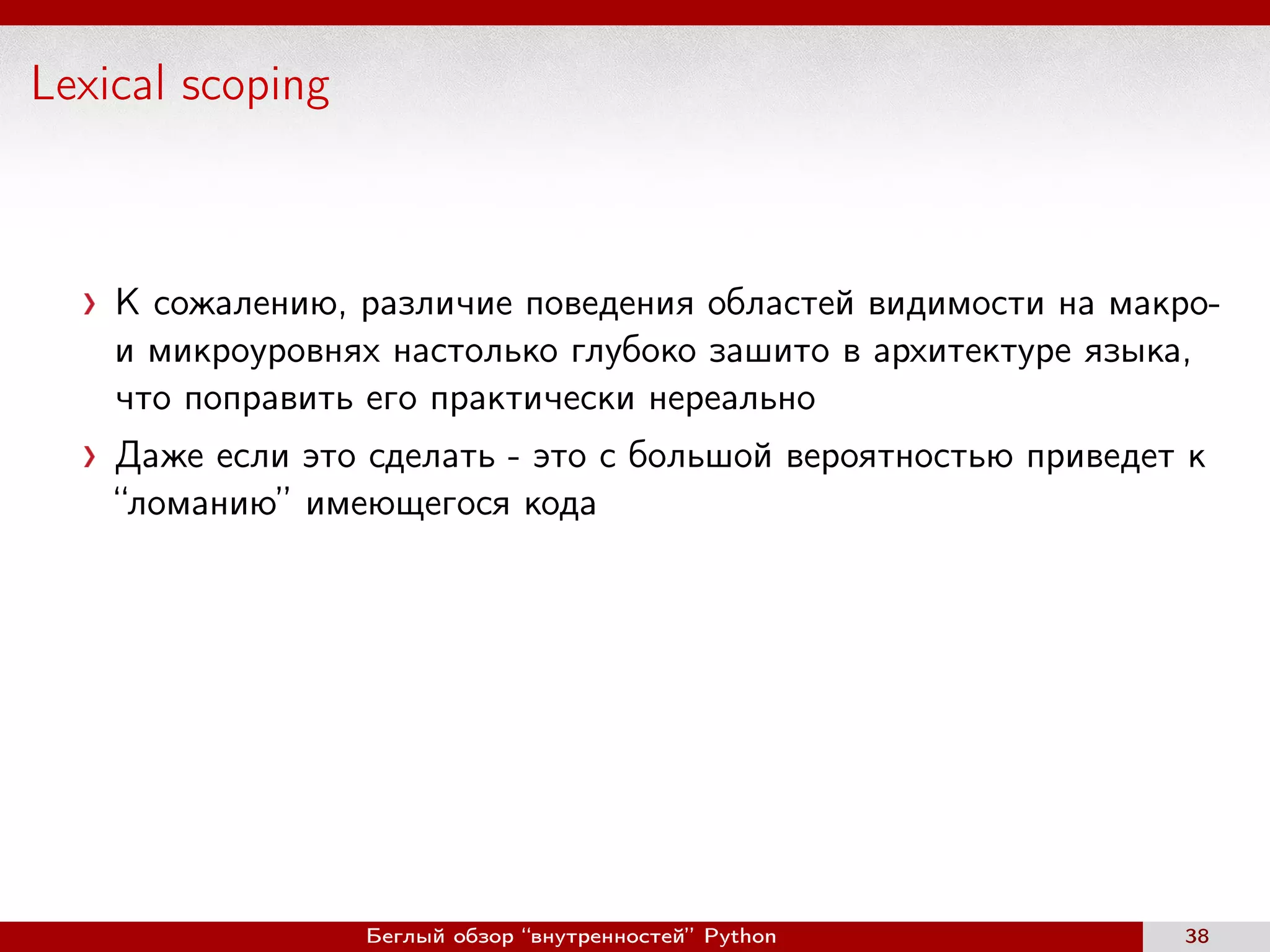 Lexical scoping

› К сожалению, различие поведения областей видимости на макро- и микроуровнях настолько глубоко зашито в архитектуре языка, что поправить его практически нереально

› Даже если это сделать - это с большой вероятностью приведет к “ломанию” имеющегося кода

Беглый обзор “внутренностей” Python 38